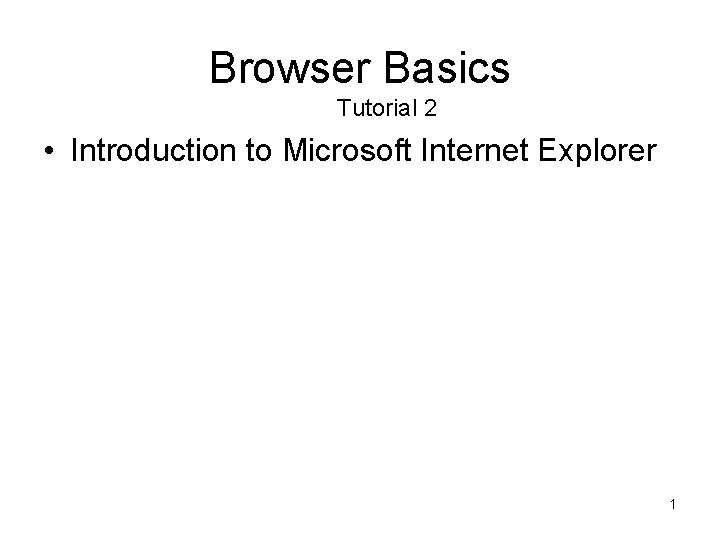 Browser Basics
Tutorial 2

• Introduction to Microsoft Internet Explorer

1